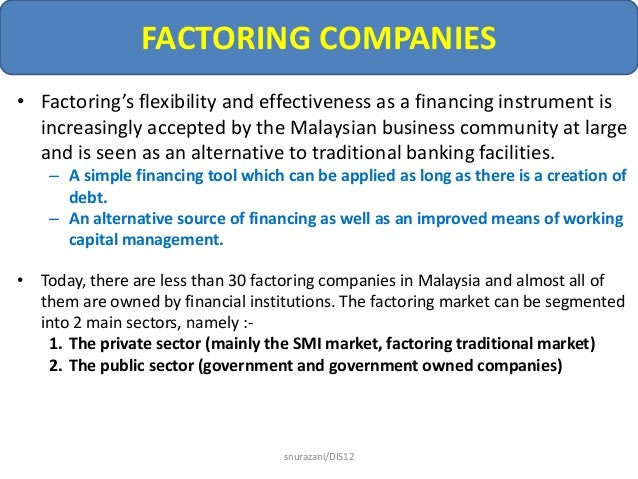 FACTORING COMPANIES

• Factoring's flexibility and effectiveness as a financing instrument is increasingly accepted by the Malaysian business community at large and is seen as an alternative to traditional banking facilities.
– A simple financing tool which can be applied as long as there is a creation of debt.
– An alternative source of financing as well as an improved means of working capital management.

• Today, there are less than 30 factoring companies in Malaysia and almost all of them are owned by financial institutions. The factoring market can be segmented into 2 main sectors, namely :-
1. The private sector (mainly the SMI market, factoring traditional market)
2. The public sector (government and government owned companies)

snurazani/DIS12